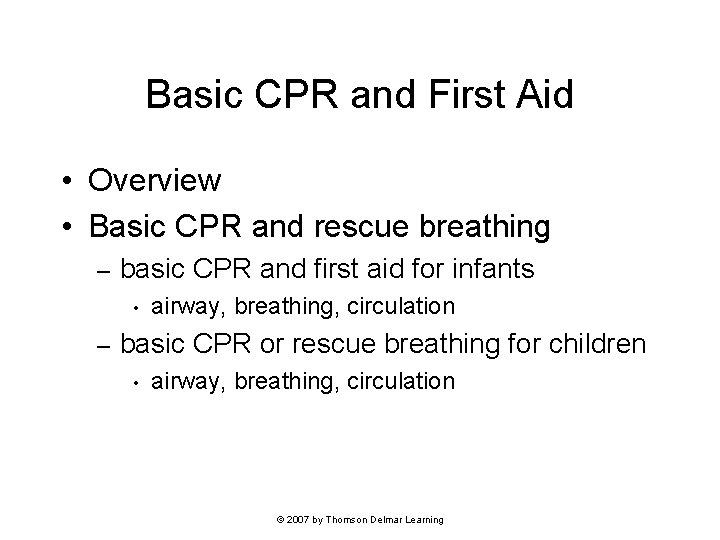 Basic CPR and First Aid

• Overview
• Basic CPR and rescue breathing
– basic CPR and first aid for infants
• airway, breathing, circulation
– basic CPR or rescue breathing for children
• airway, breathing, circulation

© 2007 by Thomson Delmar Learning